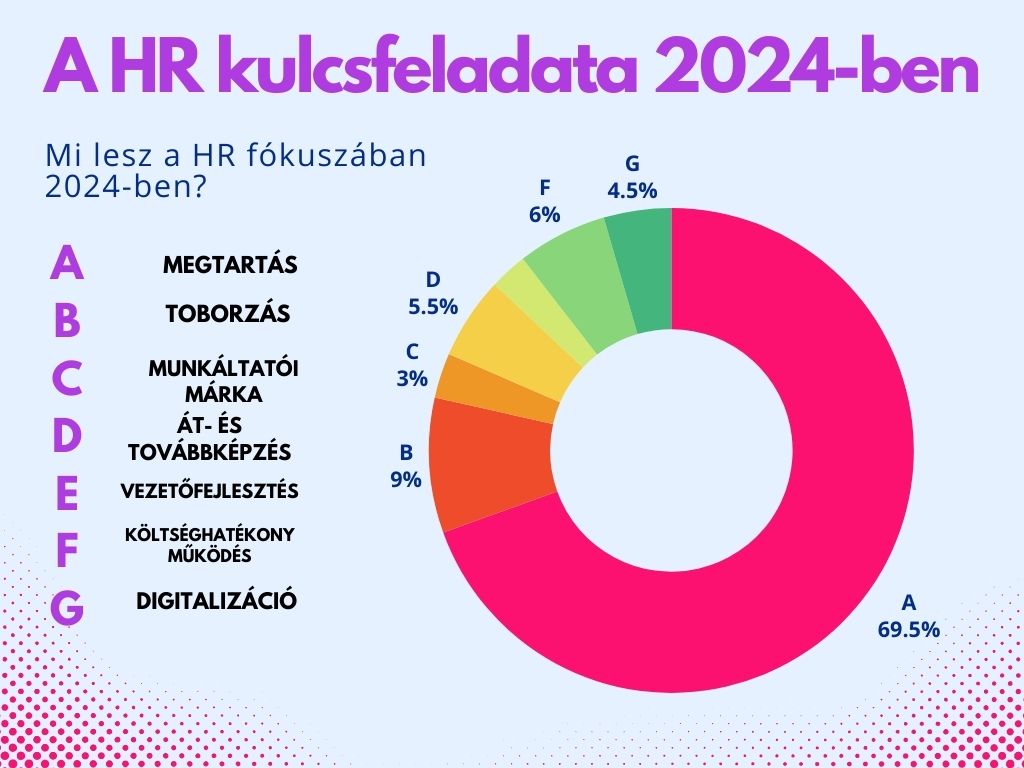 A HR kulcsfeladata 2024-ben

Mi lesz a HR fókuszában 2024-ben?

A MEGTARTÁS
B TOBORZÁS
C MUNKÁLTATÓI MÁRKA
D ÁT- ÉS TOVÁBBKÉPZÉS
E VEZETŐFEJLESZTÉS
F KÖLTSÉGHATÉKONY MŰKÖDÉS
G DIGITALIZÁCIÓ

G 4.5%
F 6%
D 5.5%
C 3%
B 9%
A 69.5%